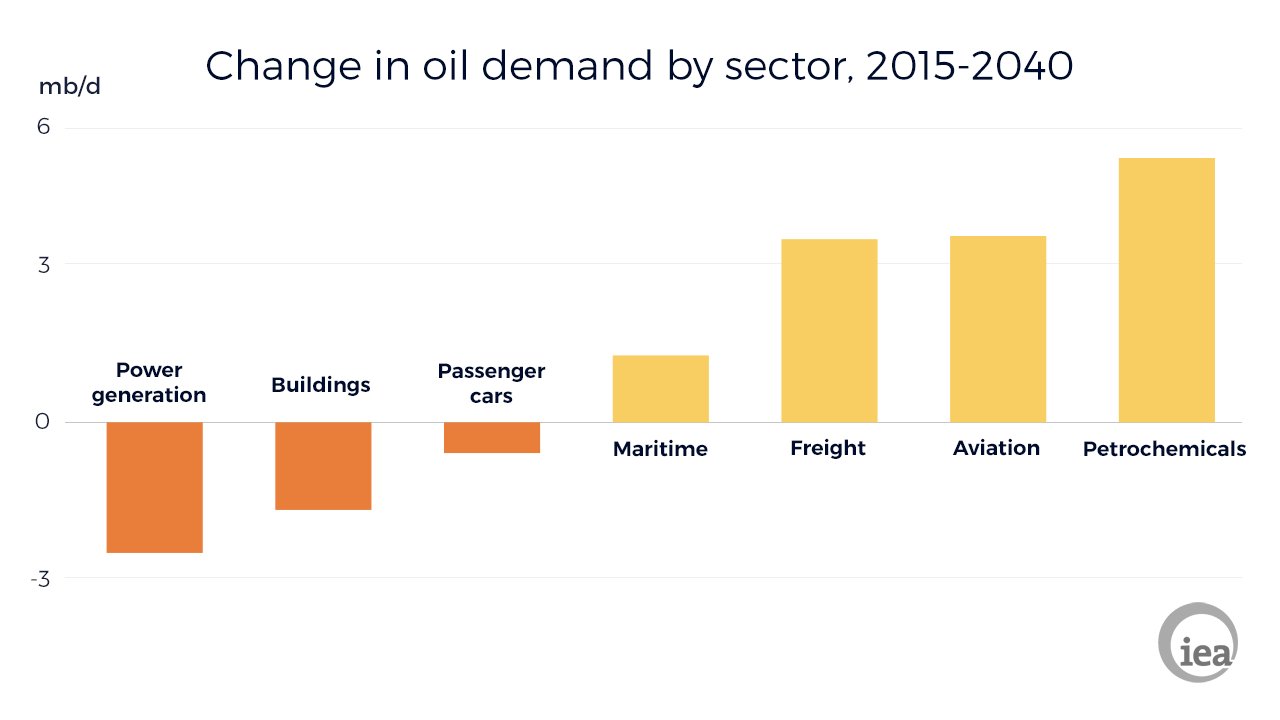 Change in oil demand by sector, 2015-2040

mb/d

6

3

0

-3

Power generation

Buildings

Passenger cars

Maritime

Freight

Aviation

Petrochemicals

iea